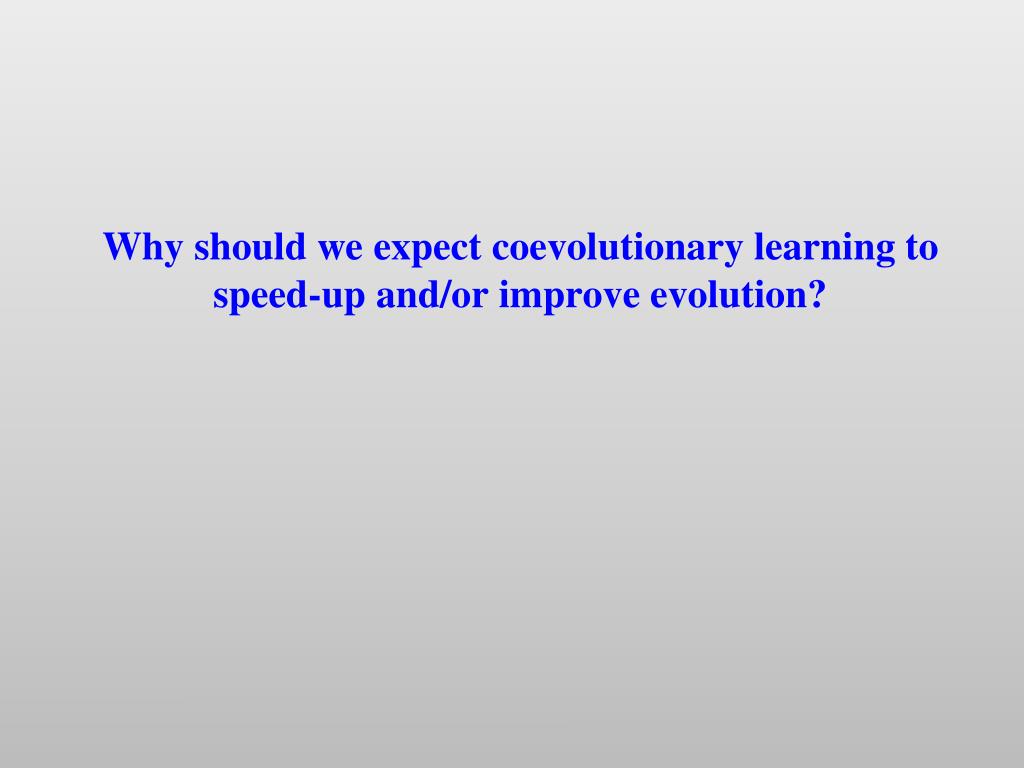 Why should we expect coevolutionary learning to speed-up and/or improve evolution?